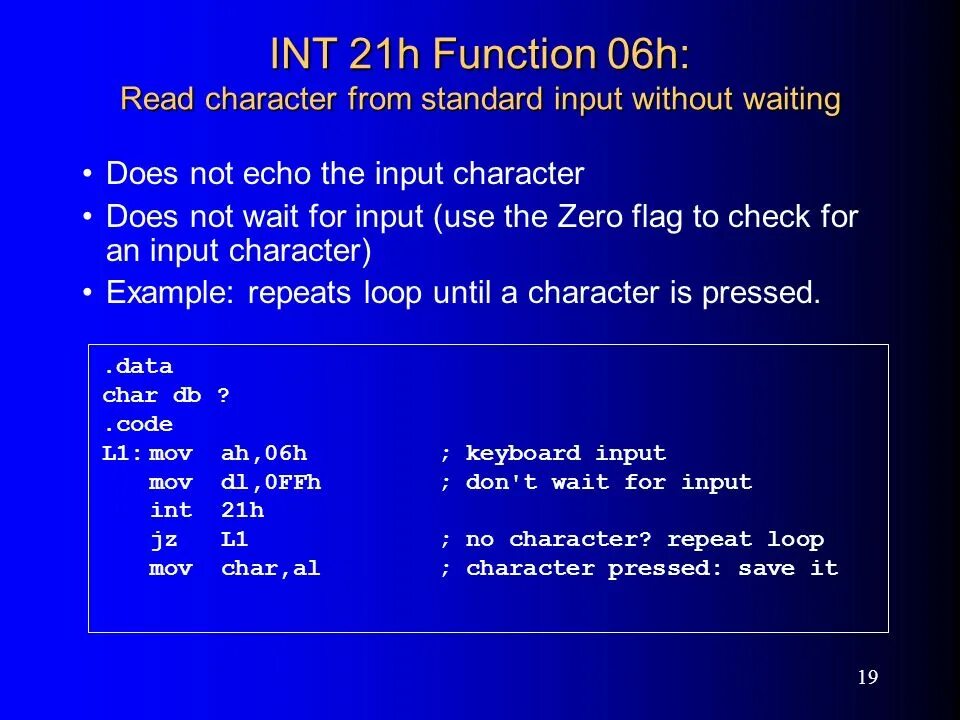 INT 21h Function 06h:
Read character from standard input without waiting

• Does not echo the input character
• Does not wait for input (use the Zero flag to check for an input character)
• Example: repeats loop until a character is pressed.

.data
char db ?
.code
L1: mov ah,06h ; keyboard input
mov dl,0FFh ; don't wait for input
int 21h
jz L1 ; no character? repeat loop
mov char,al ; character pressed: save it

19